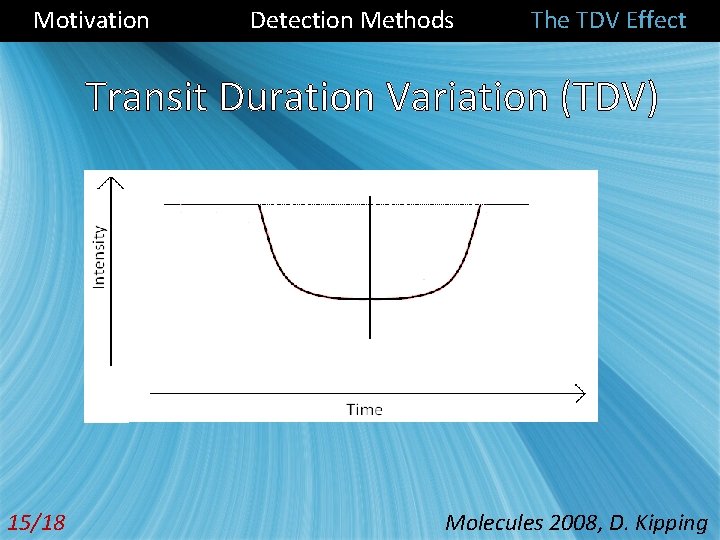 Motivation Detection Methods The TDV Effect

Transit Duration Variation (TDV)

Intensity

Time

15/18

Molecules 2008, D. Kipping